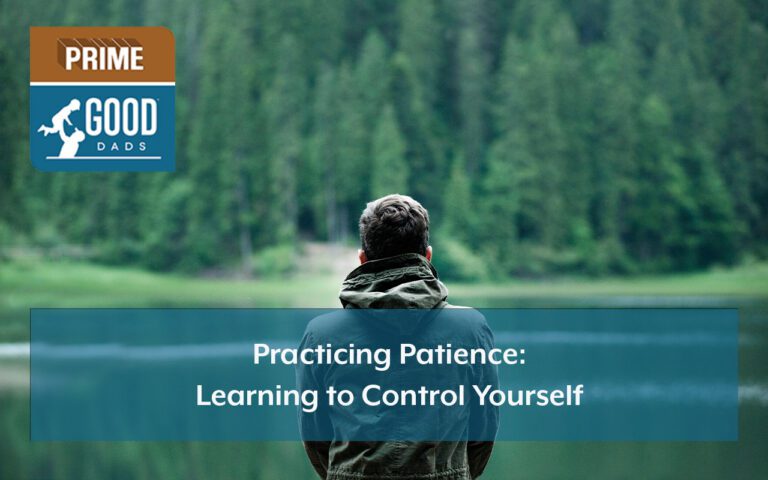 PRIME
GOOD
DADS

Practicing Patience:
Learning to Control Yourself